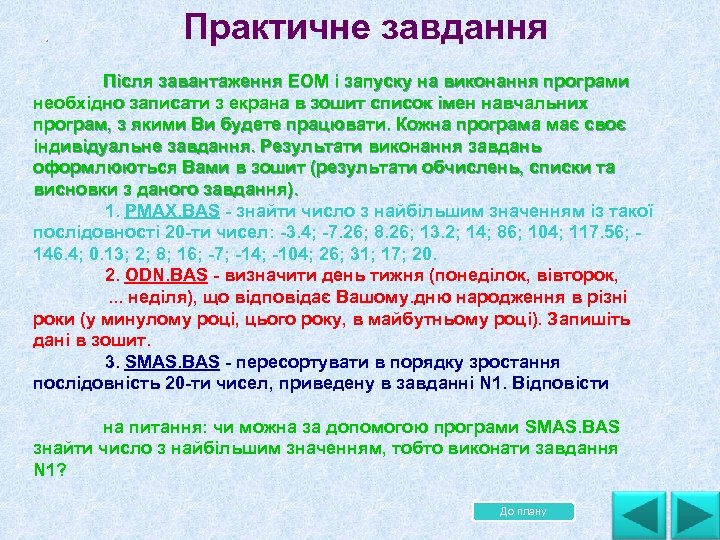 Практичне завдання

Після завантаження ЕОМ і запуску на виконання програми необхідно записати з екрана в зошит список імен навчальних програм, з якими Ви будете працювати. Кожна програма має своє індивідуальне завдання. Результати виконання завдань оформлюються Вами в зошит (результати обчислень, списки та висновки з даного завдання).

1. PMAX.BAS - знайти число з найбільшим значенням із такої послідовності 20-ти чисел: -3.4; -7.26; 8.26; 13.2; 14; 86; 104; 117.56; -146.4; 0.13; 2; 8; 16; -7; -14; -104; 26; 31; 17; 20.

2. ODN.BAS - визначити день тижня (понеділок, вівторок, ... неділя), що відповідає Вашому.дню народження в різні роки (у минулому році, цього року, в майбутньому році). Запишіть дані в зошит.

3. SMAS.BAS - пересортувати в порядку зростання послідовність 20-ти чисел, приведену в завданні N1. Відповісти

на питання: чи можна за допомогою програми SMAS.BAS знайти число з найбільшим значенням, тобто виконати завдання N1?

До плану